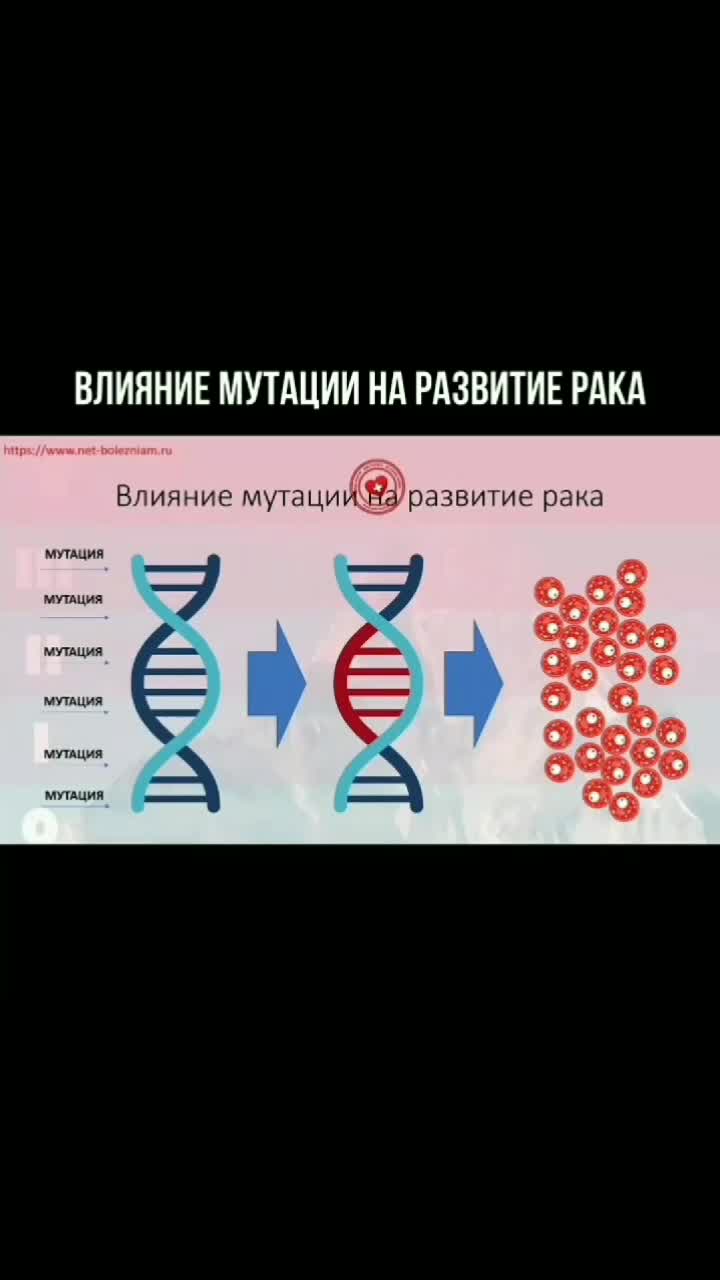 ВЛИЯНИЕ МУТАЦИИ НА РАЗВИТИЕ РАКА

https://www.net-bolezniam.ru

Влияние мутации на развитие рака

МУТАЦИЯ
МУТАЦИЯ
МУТАЦИЯ
МУТАЦИЯ
МУТАЦИЯ
МУТАЦИЯ